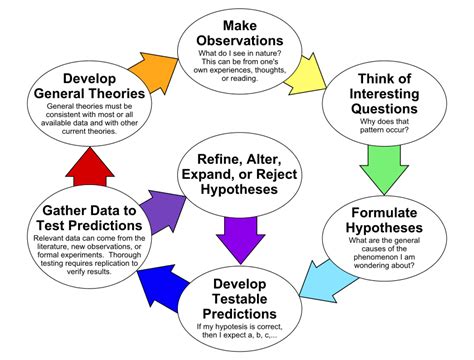 Make Observations
What do I see in nature? This can be from one's own experiences, thoughts, or reading.

Think of Interesting Questions
Why does that pattern occur?

Formulate Hypotheses
What are the general causes of the phenomenon I am wondering about?

Develop Testable Predictions
If my hypotesis is correct, then I expect a, b, c,...

Gather Data to Test Predictions
Relevant data can come from the literature, new observations, or formal experiments. Thorough testing requires replication to verify results.

Refine, Alter, Expand, or Reject Hypotheses

Develop General Theories
General theories must be consistent with most or all available data and with other current theories.